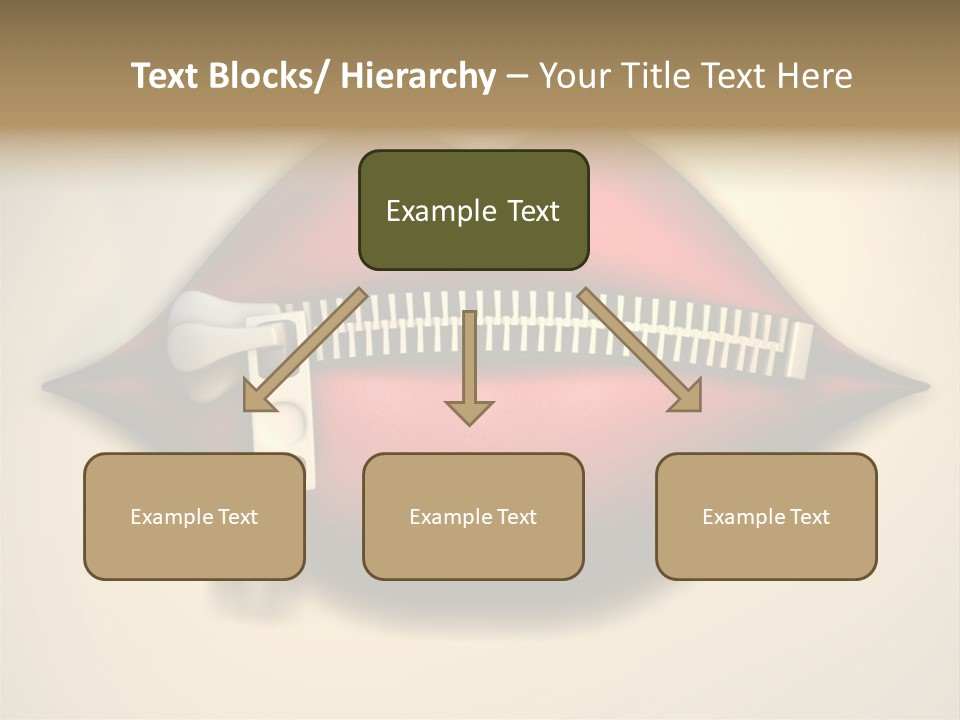 Text Blocks/ Hierarchy – Your Title Text Here

Example Text

Example Text

Example Text

Example Text